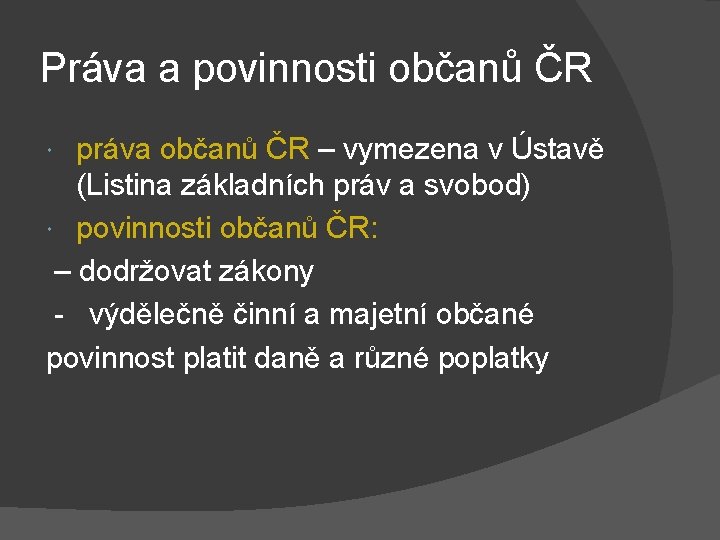 Práva a povinnosti občanů ČR

práva občanů ČR – vymezena v Ústavě (Listina základních práv a svobod)

povinnosti občanů ČR:

– dodržovat zákony

- výdělečně činní a majetní občané povinnost platit daně a různé poplatky